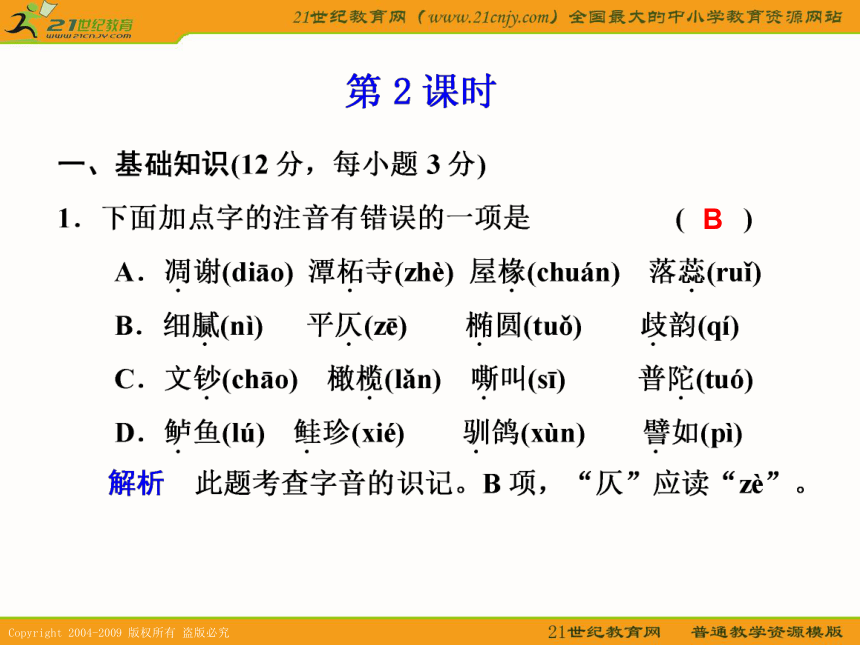 21世纪教育
www.21cnjy.com

21世纪教育网（www.21cnjy.com）全国最大的中小学教育资源网站

第 2 课时

一、基础知识(12 分，每小题 3 分)

1．下面加点字的注音有错误的一项是　　( B )

A．凋谢(diāo)　潭柘寺(zhè)　屋椽(chuán)　落蕊(ruǐ)

B．细腻(nì)　平仄(zē)　椭圆(tuǒ)　歧韵(qí)

C．文钞(chāo)　橄榄(lǎn)　嘶叫(sī)　普陀(tuó)

D．鲈鱼(lú)　鲑珍(xié)　驯鸽(xùn)　譬如(pì)

解析　此题考查字音的识记。B 项，“仄”应读“zè”。

Copyright 2004-2009 版权所有 盗版必究

21世纪教育网　普通教学资源模版